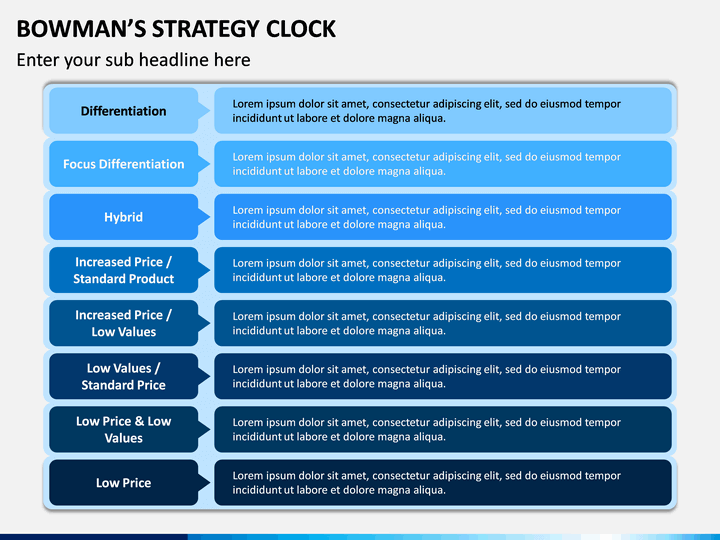 BOWMAN'S STRATEGY CLOCK

Enter your sub headline here

Differentiation

Lorem ipsum dolor sit amet, consectetur adipiscing elit, sed do eiusmod tempor incididunt ut labore et dolore magna aliqua.

Focus Differentiation

Lorem ipsum dolor sit amet, consectetur adipiscing elit, sed do eiusmod tempor incididunt ut labore et dolore magna aliqua.

Hybrid

Lorem ipsum dolor sit amet, consectetur adipiscing elit, sed do eiusmod tempor incididunt ut labore et dolore magna aliqua.

Increased Price / Standard Product

Lorem ipsum dolor sit amet, consectetur adipiscing elit, sed do eiusmod tempor incididunt ut labore et dolore magna aliqua.

Increased Price / Low Values

Lorem ipsum dolor sit amet, consectetur adipiscing elit, sed do eiusmod tempor incididunt ut labore et dolore magna aliqua.

Low Values / Standard Price

Lorem ipsum dolor sit amet, consectetur adipiscing elit, sed do eiusmod tempor incididunt ut labore et dolore magna aliqua.

Low Price & Low Values

Lorem ipsum dolor sit amet, consectetur adipiscing elit, sed do eiusmod tempor incididunt ut labore et dolore magna aliqua.

Low Price

Lorem ipsum dolor sit amet, consectetur adipiscing elit, sed do eiusmod tempor incididunt ut labore et dolore magna aliqua.